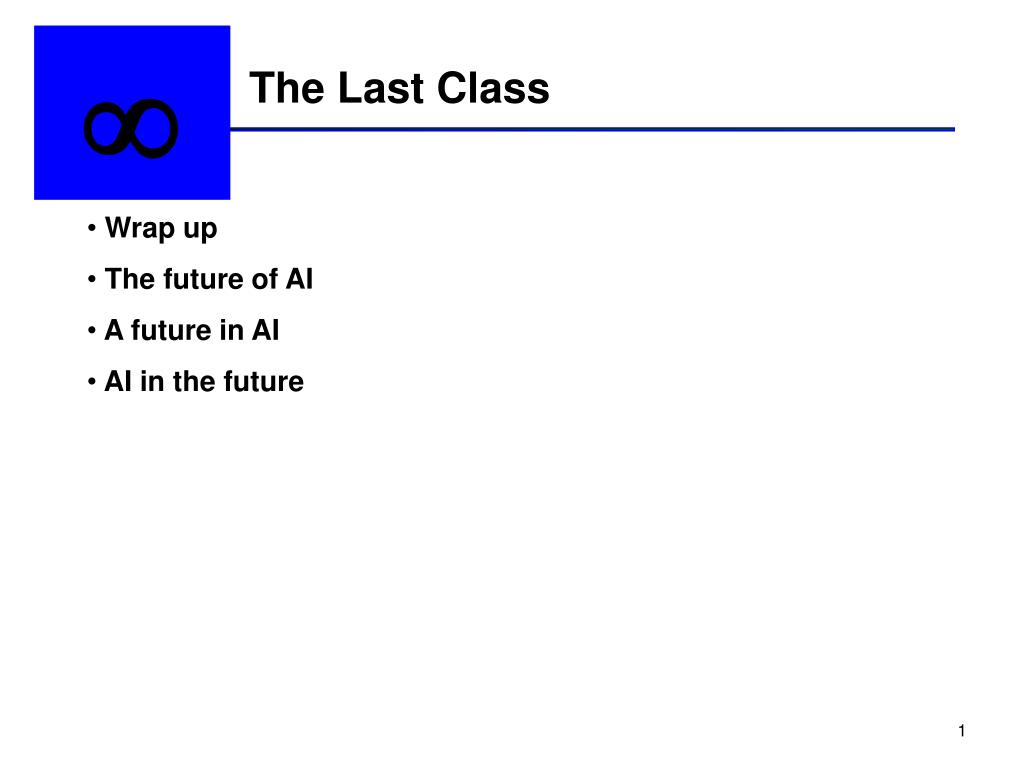 $\infty$

The Last Class

• Wrap up

• The future of AI

• A future in AI

• AI in the future

1